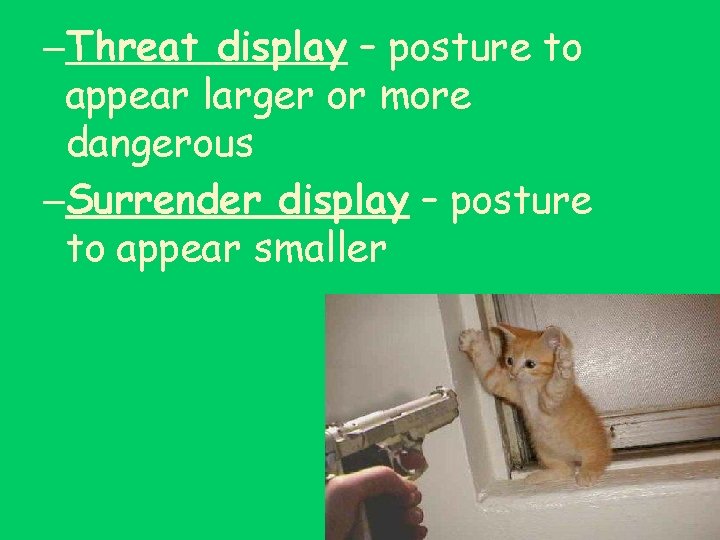 –Threat display – posture to appear larger or more dangerous

–Surrender display – posture to appear smaller